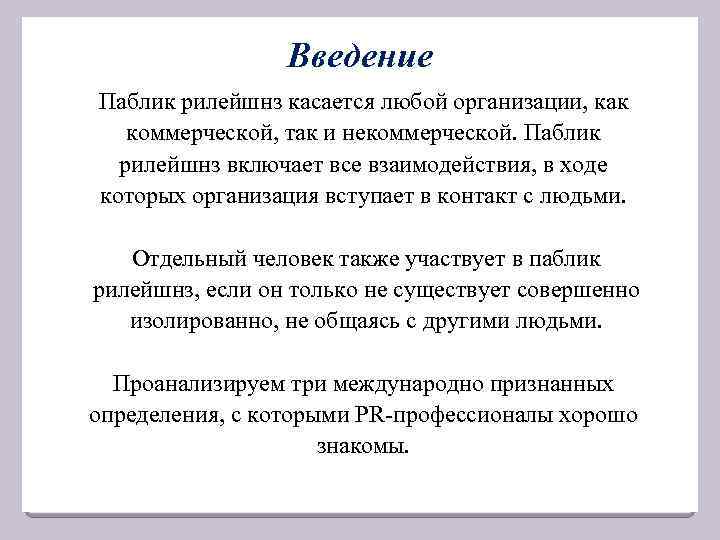 Введение

Паблик рилейшнз касается любой организации, как коммерческой, так и некоммерческой. Паблик рилейшнз включает все взаимодействия, в ходе которых организация вступает в контакт с людьми.

Отдельный человек также участвует в паблик рилейшнз, если он только не существует совершенно изолированно, не общаясь с другими людьми.

Проанализируем три международно признанных определения, с которыми PR-профессионалы хорошо знакомы.